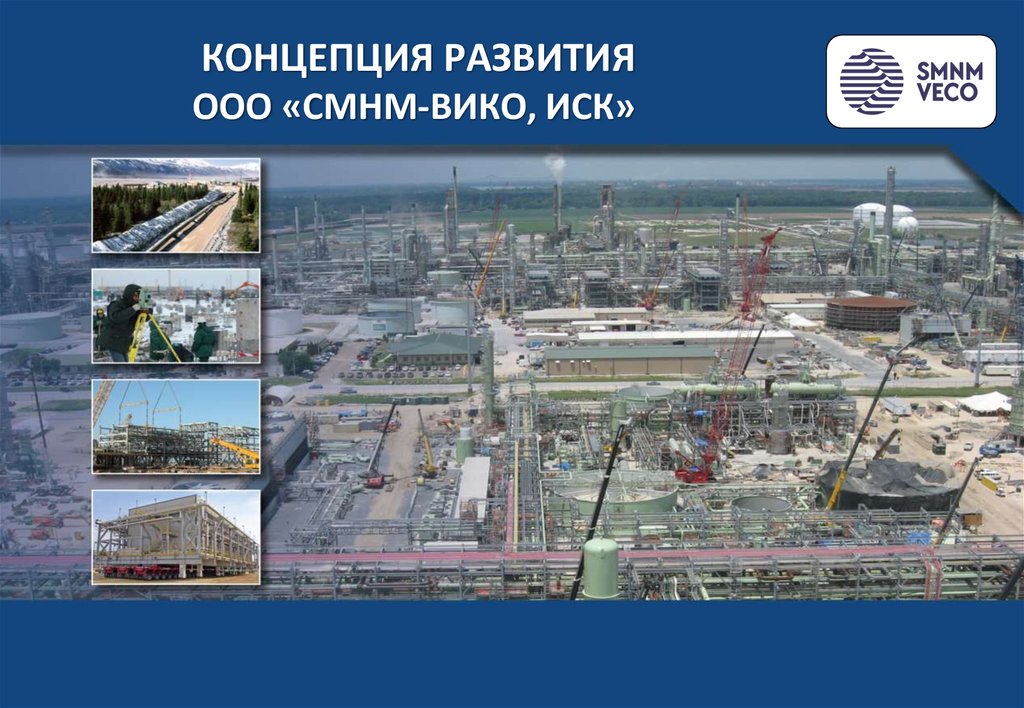 КОНЦЕПЦИЯ РАЗВИТИЯ
ООО «СМНМ-ВИКО, ИСК»

SMNM
VECO